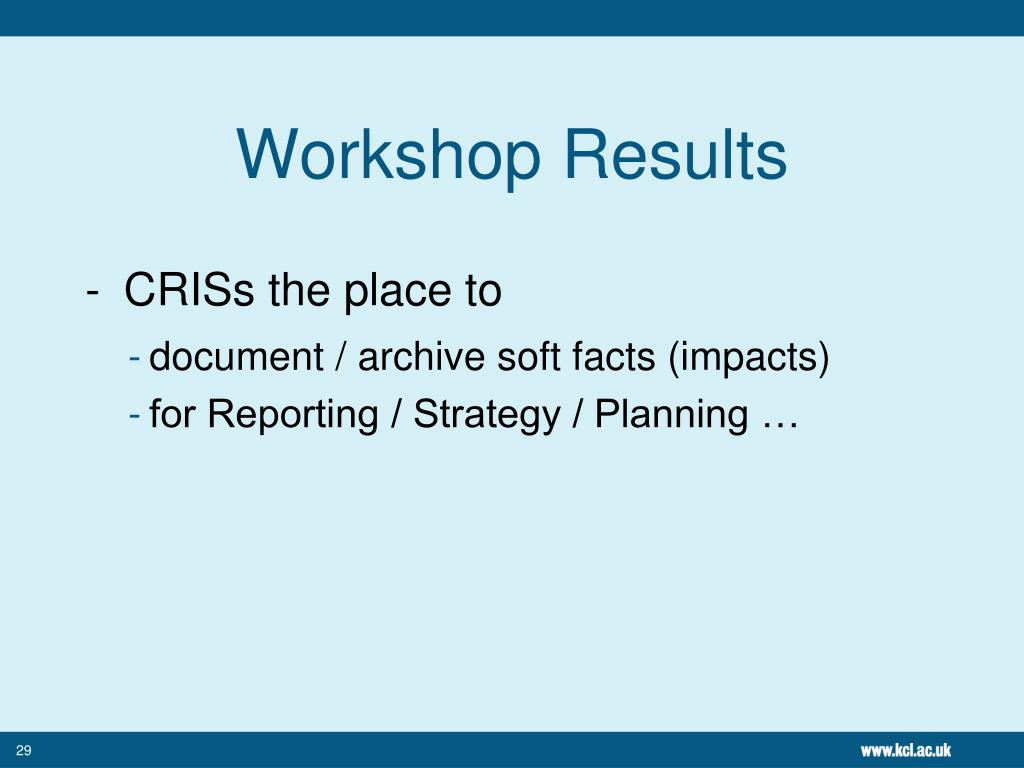 Workshop Results

- CRISs the place to

- document / archive soft facts (impacts)

- for Reporting / Strategy / Planning …

29

www.kcl.ac.uk